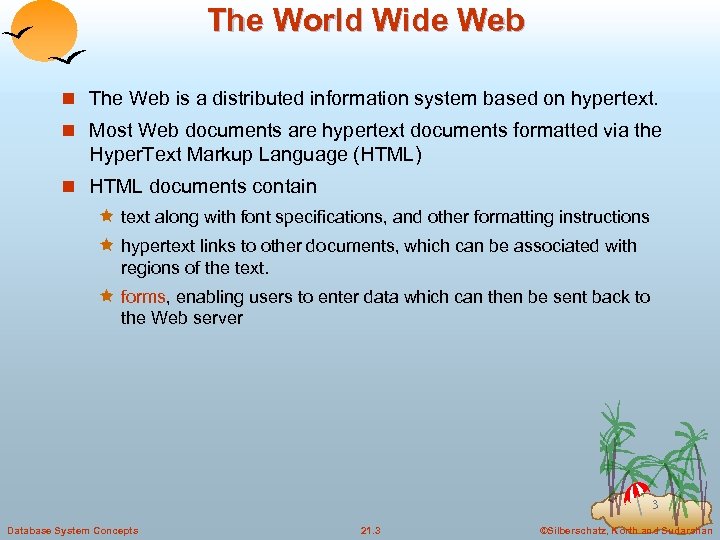 The World Wide Web

The Web is a distributed information system based on hypertext.

Most Web documents are hypertext documents formatted via the HyperText Markup Language (HTML)

HTML documents contain

text along with font specifications, and other formatting instructions

hypertext links to other documents, which can be associated with regions of the text.

forms, enabling users to enter data which can then be sent back to the Web server

3

Database System Concepts

21.3

©Silberschatz, Korth and Sudarshan